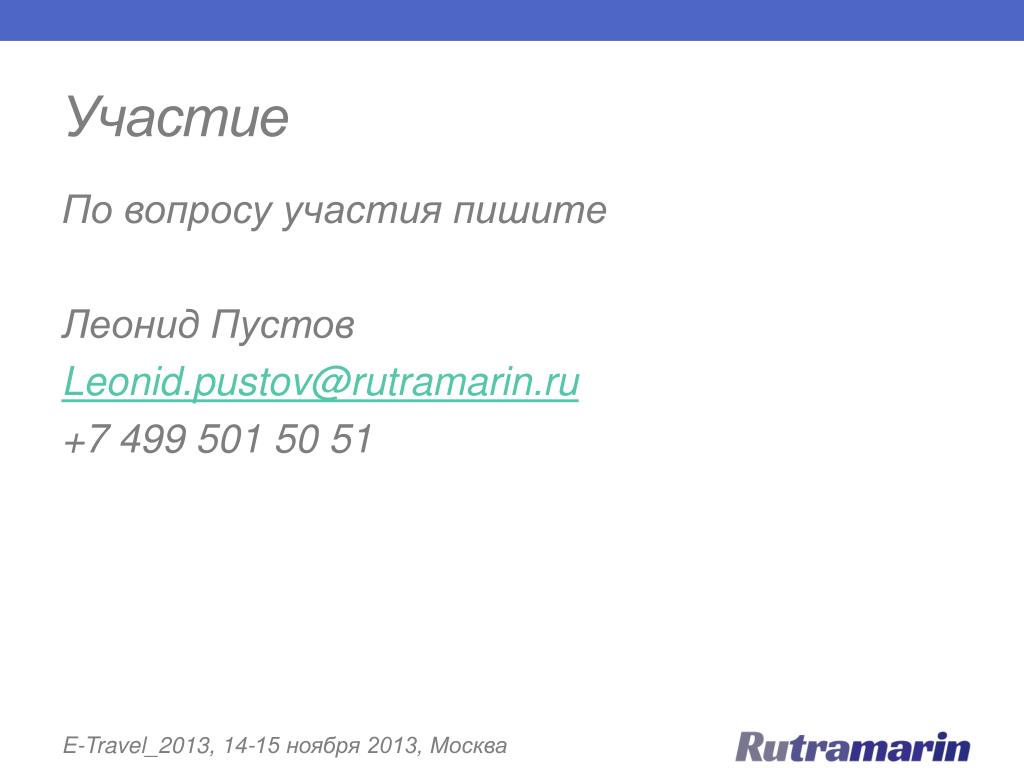 Участие

По вопросу участия пишите

Леонид Пустов
Leonid.pustov@rutramarin.ru
+7 499 501 50 51

E-Travel_2013, 14-15 ноября 2013, Москва

Rutramarin